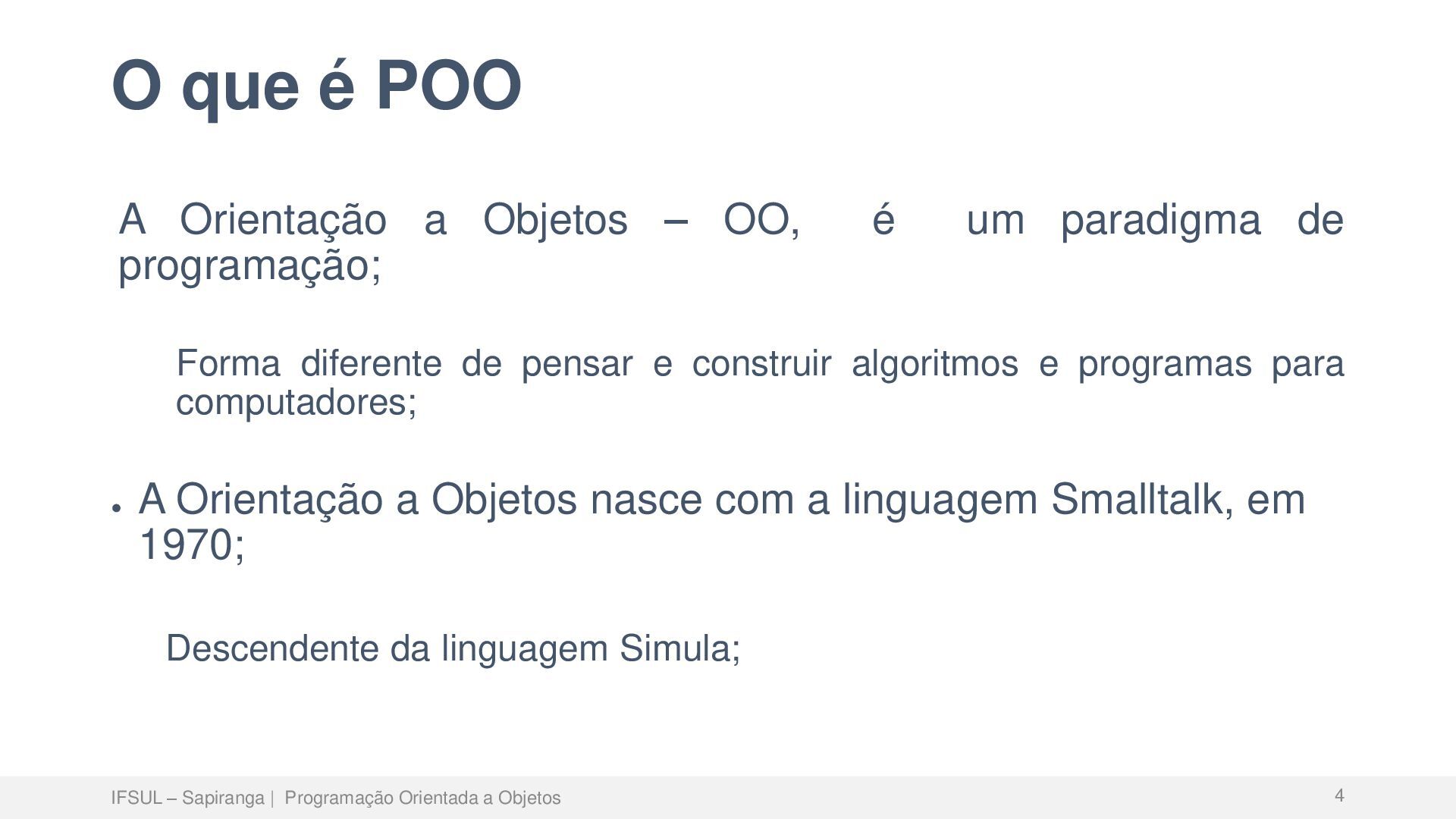 O que é POO

A Orientação a Objetos – OO, é um paradigma de programação;

Forma diferente de pensar e construir algoritmos e programas para computadores;

• A Orientação a Objetos nasce com a linguagem Smalltalk, em 1970;

Descendente da linguagem Simula;

IFSUL – Sapiranga | Programação Orientada a Objetos

4